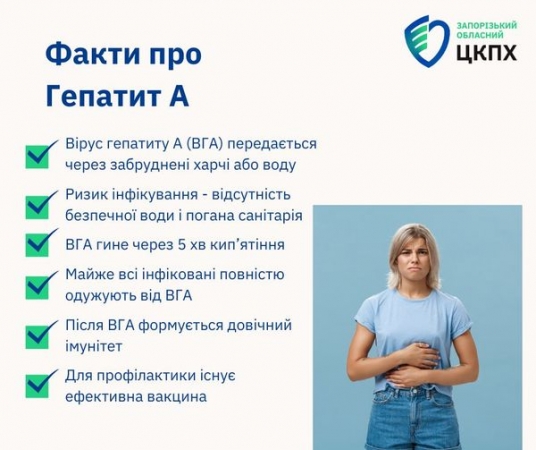 ЗАПОРІЗЬКИЙ ОБЛАСНИЙ ЦКПХ

Факти про Гепатит А

Вірус гепатиту А (ВГА) передається через забруднені харчі або воду

Ризик інфікування - відсутність безпечної води і погана санітарія

ВГА гине через 5 хв кип'ятіння

Майже всі інфіковані повністю одужують від ВГА

Після ВГА формується довічний імунітет

Для профілактики існує ефективна вакцина